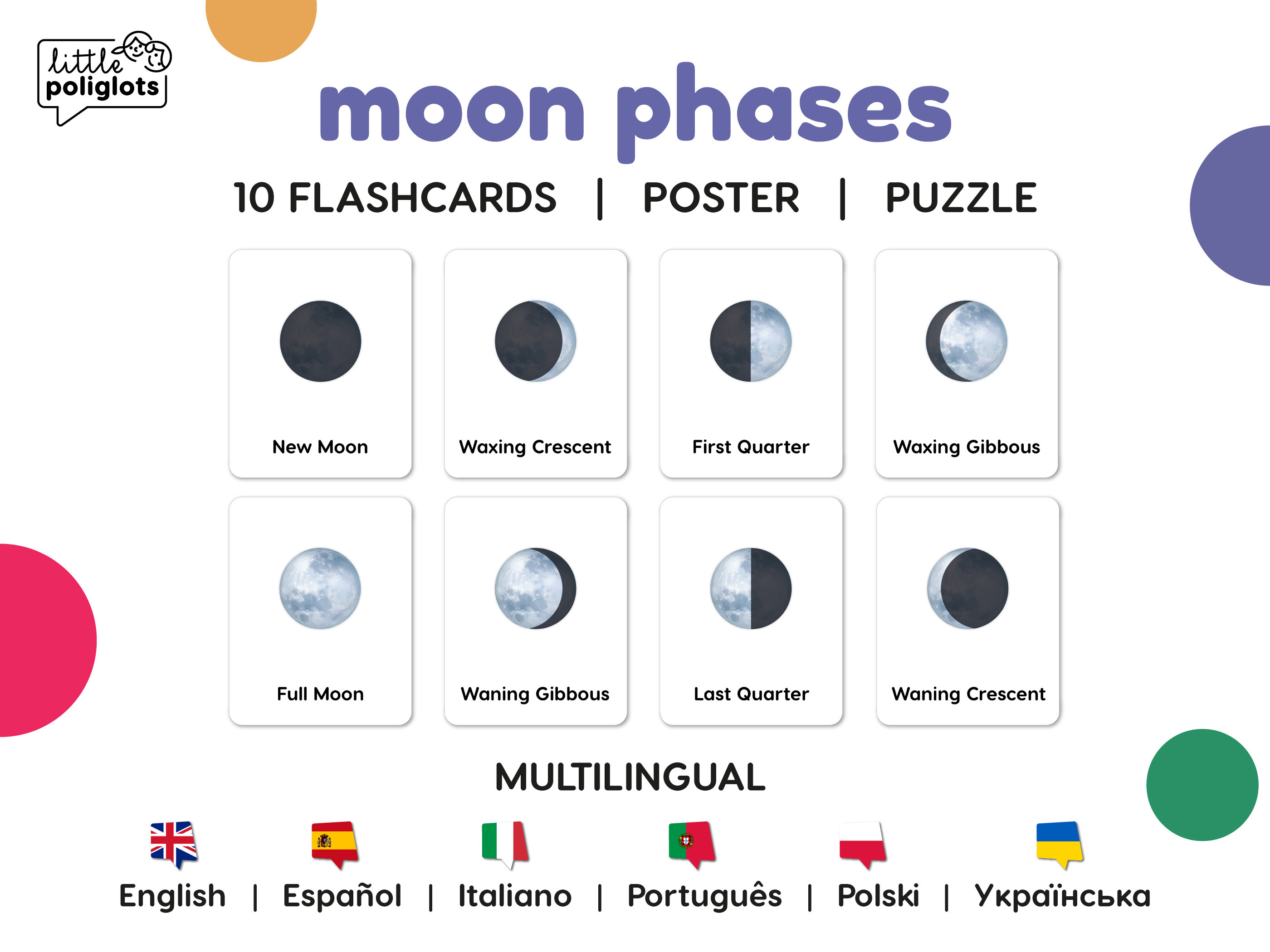 little poliglots

moon phases

10 FLASHCARDS | POSTER | PUZZLE

New Moon

Waxing Crescent

First Quarter

Waxing Gibbous

Full Moon

Waning Gibbous

Last Quarter

Waning Crescent

MULTILINGUAL

English | Español | Italiano | Português | Polski | Українська